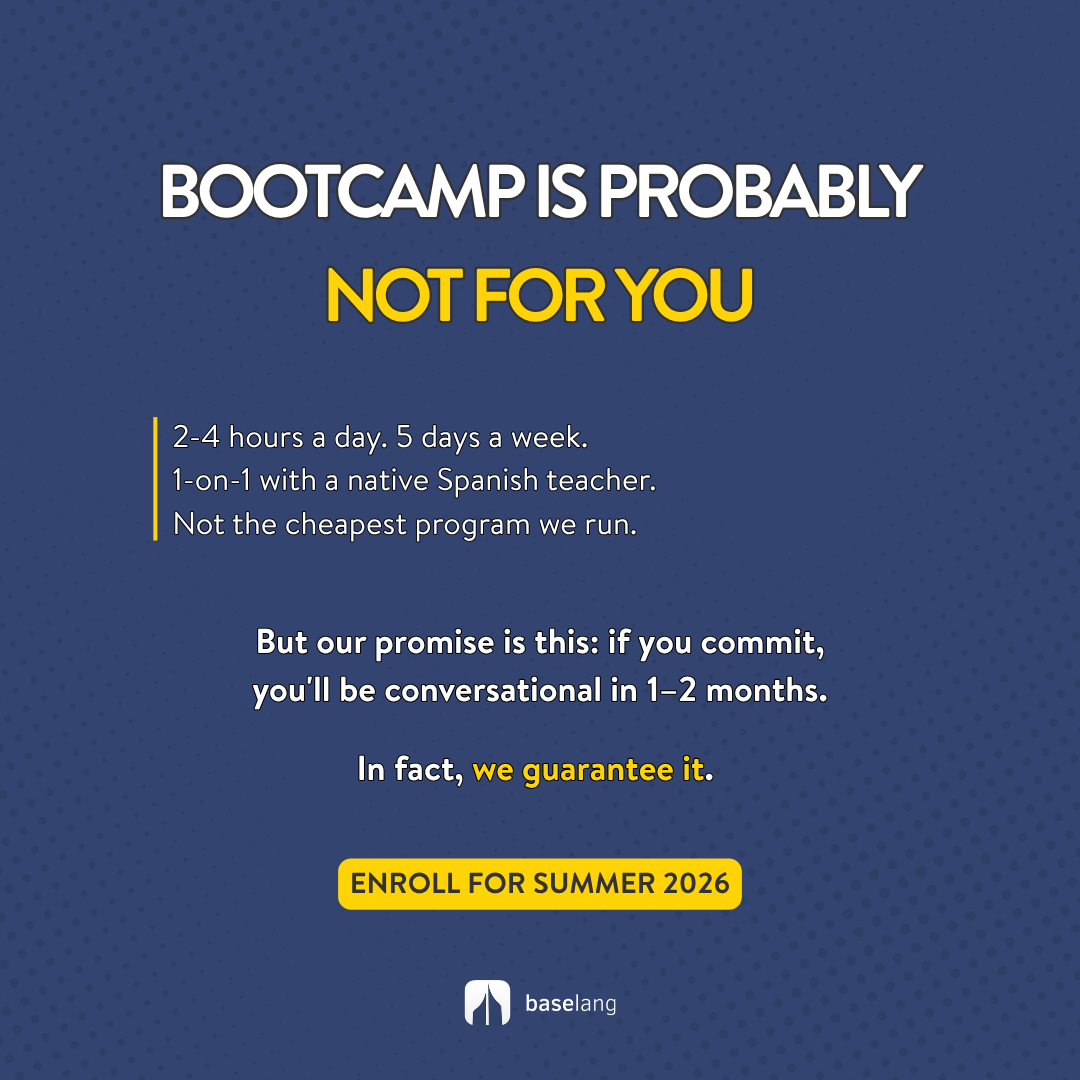 BOOTCAMP IS PROBABLY
NOT FOR YOU

2-4 hours a day. 5 days a week.
1-on-1 with a native Spanish teacher.
Not the cheapest program we run.

But our promise is this: if you commit, you'll be conversational in 1–2 months.

In fact, we guarantee it.

ENROLL FOR SUMMER 2026

baselang